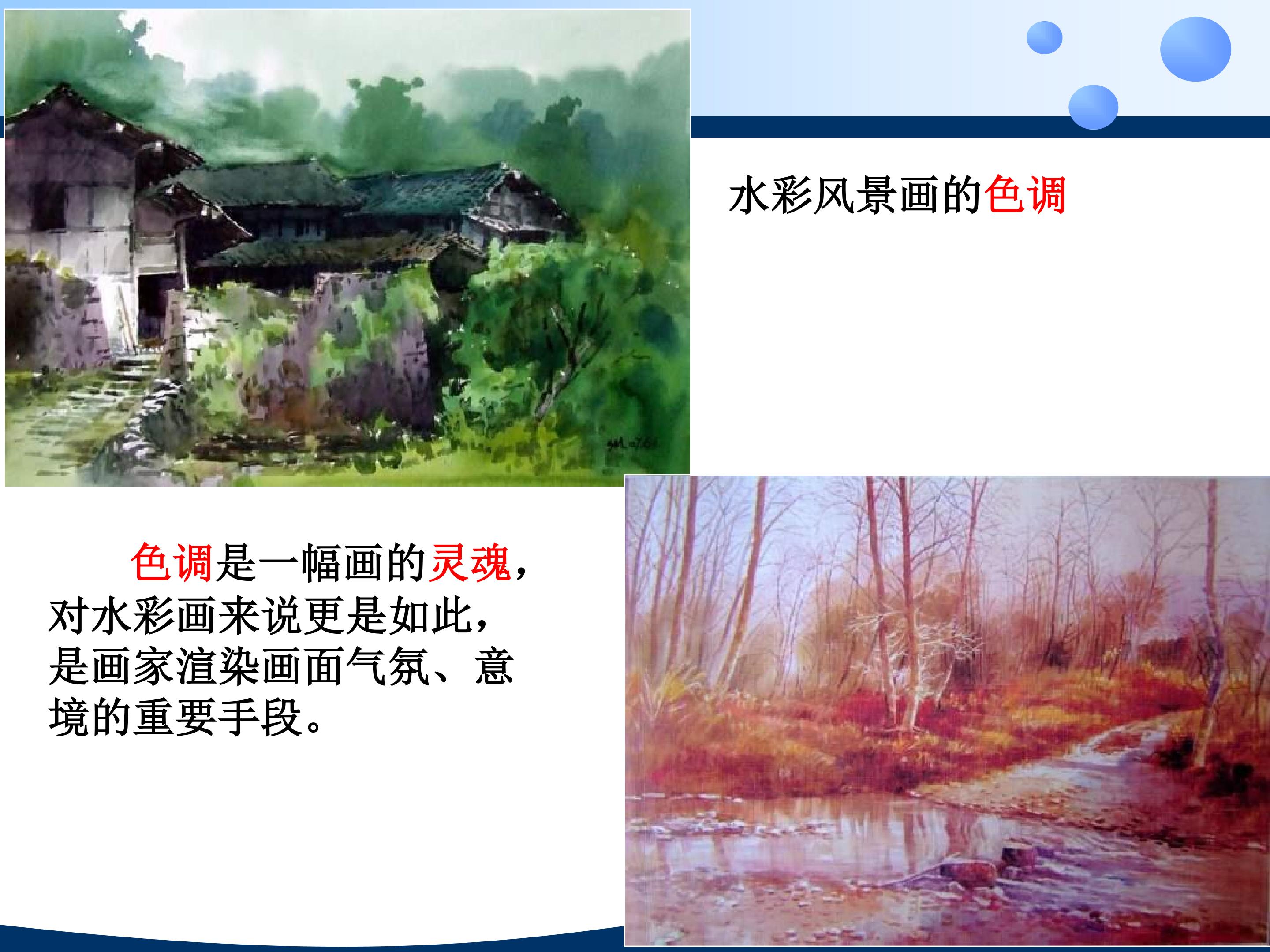 水彩风景画的色调

色调是一幅画的灵魂，对水彩画来说更是如此，是画家渲染画面气氛、意境的重要手段。